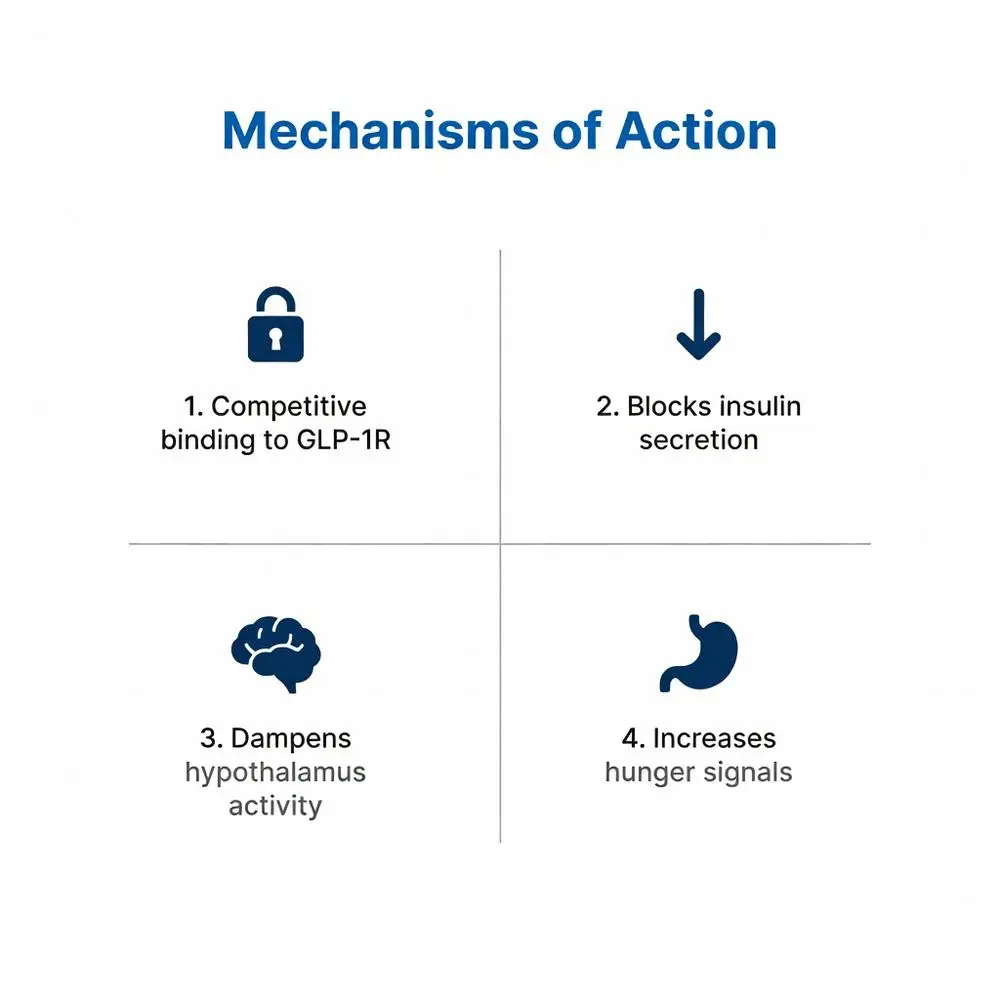 Mechanisms of Action

1. Competitive binding to GLP-1R

2. Blocks insulin secretion

3. Dampens hypothalamus activity

4. Increases hunger signals